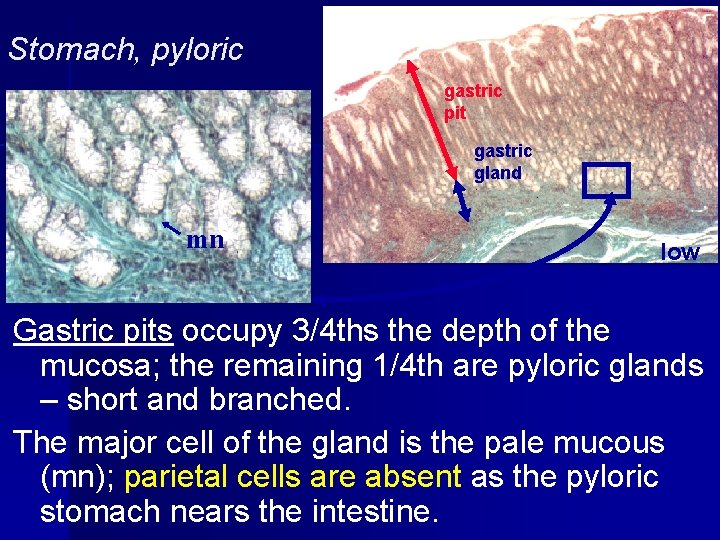 Stomach, pyloric

mn

gastric pit

gastric gland

low

Gastric pits occupy 3/4ths the depth of the mucosa; the remaining 1/4th are pyloric glands – short and branched.

The major cell of the gland is the pale mucous (mn); parietal cells are absent as the pyloric stomach nears the intestine.